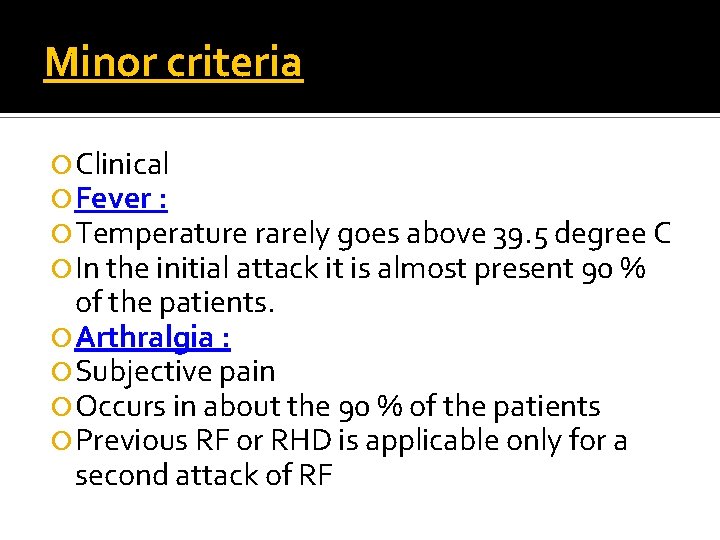 Minor criteria

Clinical

Fever :

Temperature rarely goes above 39.5 degree C

In the initial attack it is almost present 90 % of the patients.

Arthralgia :

Subjective pain

Occurs in about the 90 % of the patients

Previous RF or RHD is applicable only for a second attack of RF